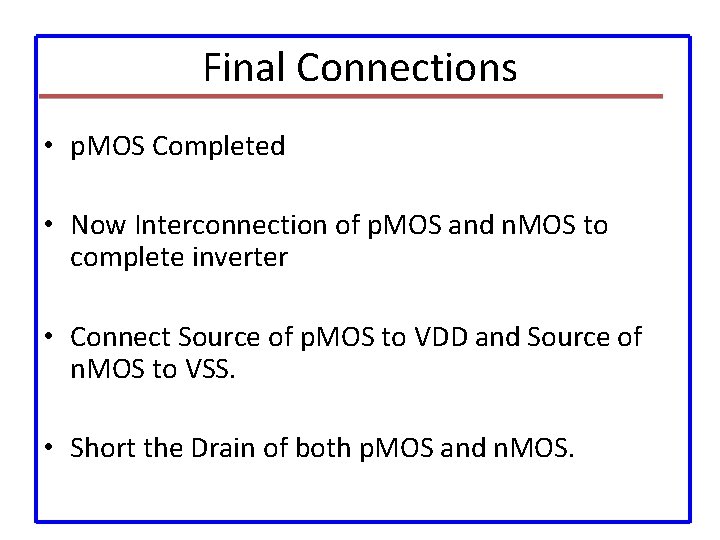 Final Connections

• pMOS Completed

• Now Interconnection of pMOS and nMOS to complete inverter

• Connect Source of pMOS to VDD and Source of nMOS to VSS.

• Short the Drain of both pMOS and nMOS.